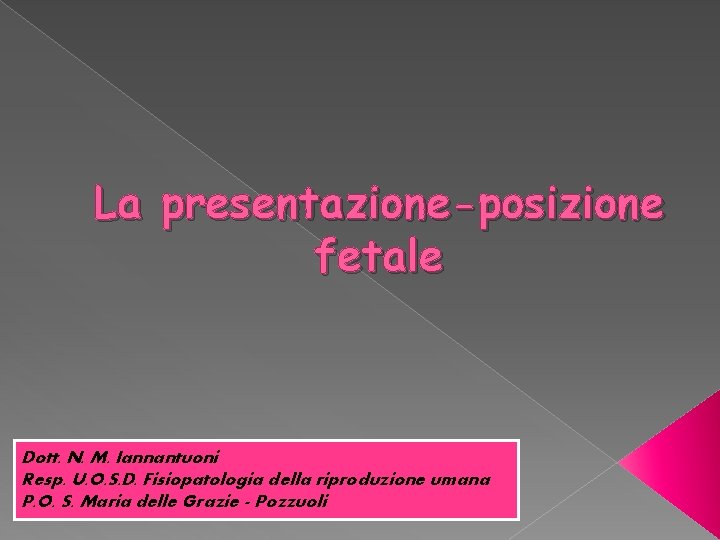 La presentazione-posizione fetale

Dott. N. M. Iannantuoni
Resp. U.O.S.D. Fisiopatologia della riproduzione umana
P.O. S. Maria delle Grazie - Pozzuoli